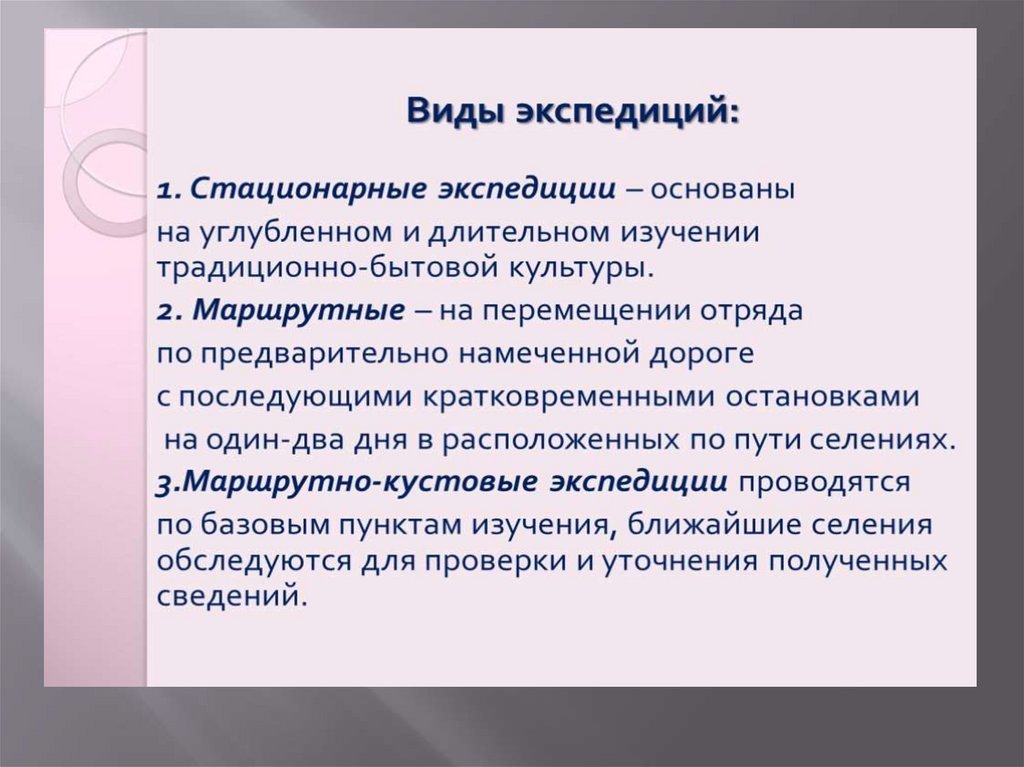 Виды экспедиций:

1. Стационарные экспедиции – основаны на углубленном и длительном изучении традиционно-бытовой культуры.

2. Маршрутные – на перемещении отряда по предварительно намеченной дороге с последующими кратковременными остановками на один-два дня в расположенных по пути селениях.

3.Маршрутно-кустовые экспедиции проводятся по базовым пунктам изучения, ближайшие селения обследуются для проверки и уточнения полученных сведений.